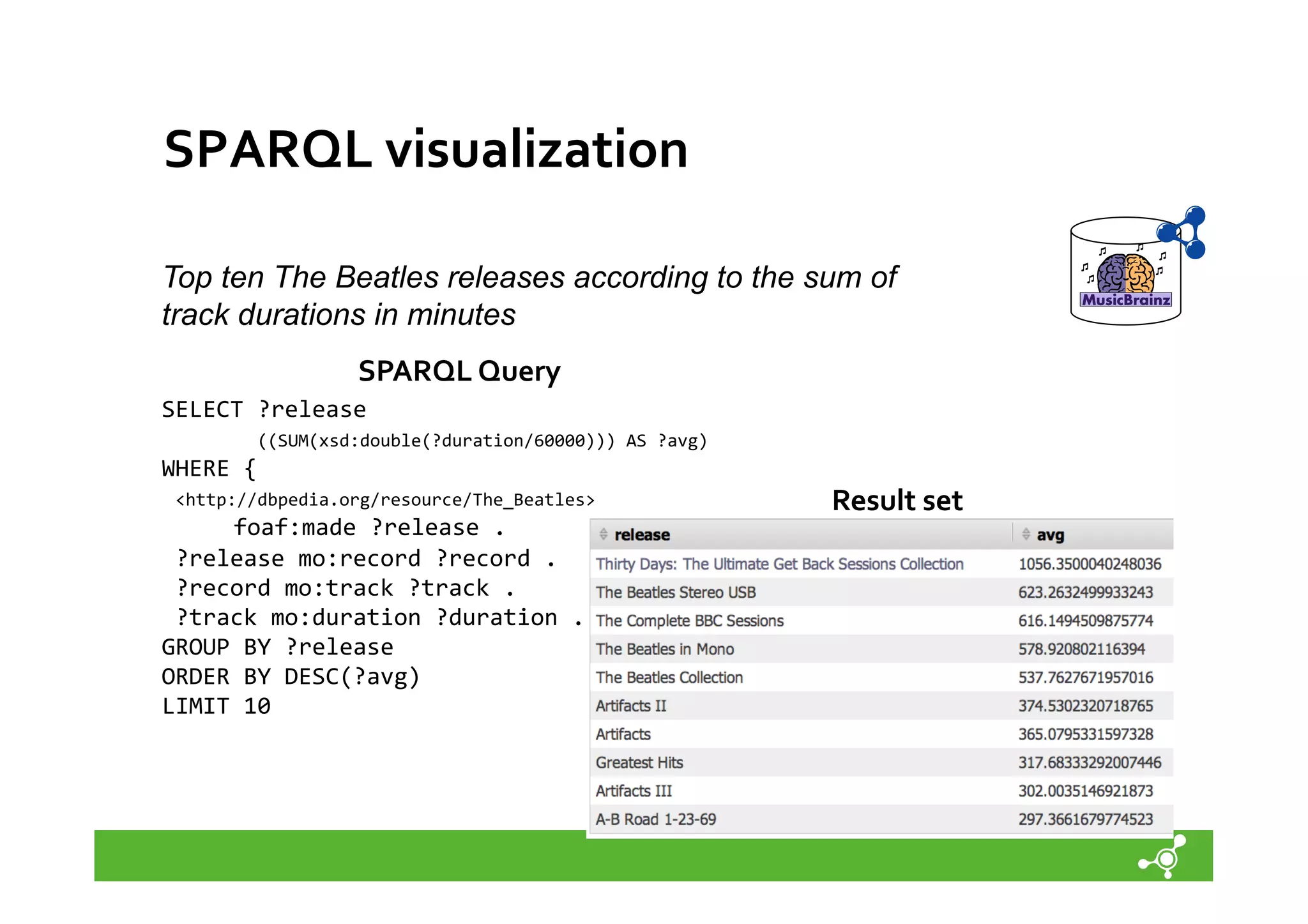 SPARQL visualization

Top ten The Beatles releases according to the sum of track durations in minutes

MusicBrainz

SPARQL Query

SELECT ?release
((SUM(xsd:double(?duration/60000))) AS ?avg)
WHERE {
<http://dbpedia.org/resource/The_Beatles>
foaf:made ?release .
?release mo:record ?record .
?record mo:track ?track .
?track mo:duration ?duration .
GROUP BY ?release
ORDER BY DESC(?avg)
LIMIT 10

Result set

| release | avg |
|---|---|
| Thirty Days: The Ultimate Get Back Sessions Collection | 1056.3500040248036 |
| The Beatles Stereo USB | 623.2632499933243 |
| The Complete BBC Sessions | 616.1494509875774 |
| The Beatles in Mono | 578.920802116394 |
| The Beatles Collection | 537.7627671957016 |
| Artifacts II | 374.5302320718765 |
| Artifacts | 365.0795331597328 |
| Greatest Hits | 317.68333292007446 |
| Artifacts III | 302.0035146921873 |
| A-B Road 1-23-69 | 297.3661679774523 |